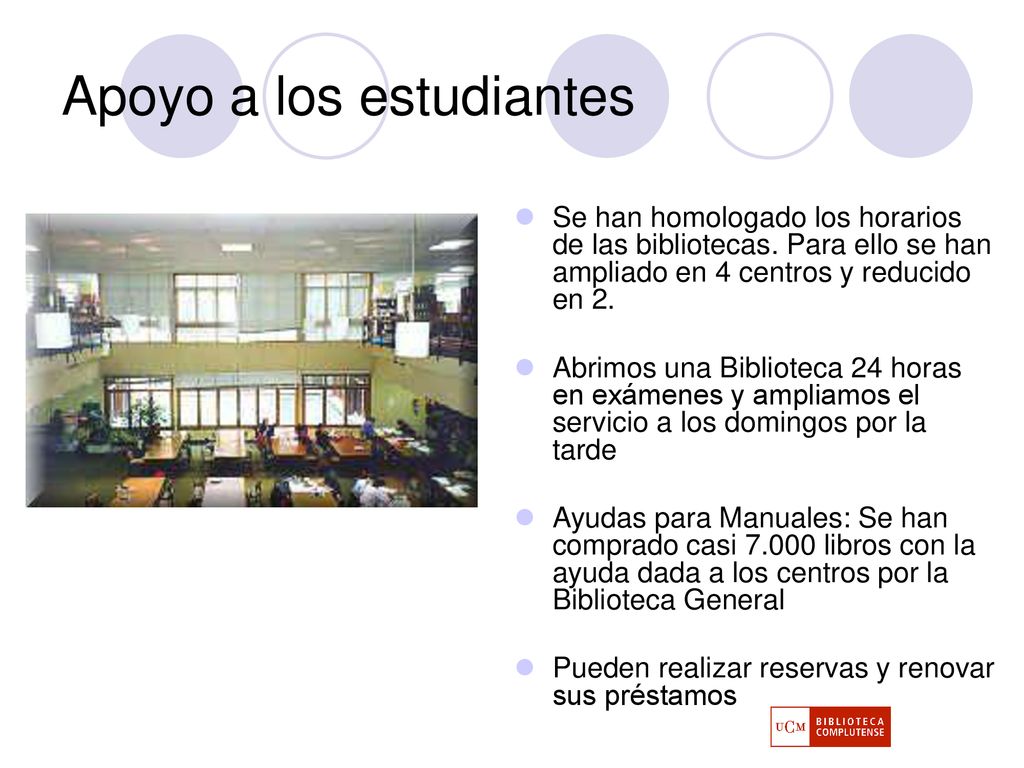 Apoyo a los estudiantes

Se han homologado los horarios de las bibliotecas. Para ello se han ampliado en 4 centros y reducido en 2.

Abrimos una Biblioteca 24 horas en exámenes y ampliamos el servicio a los domingos por la tarde

Ayudas para Manuales: Se han comprado casi 7.000 libros con la ayuda dada a los centros por la Biblioteca General

Pueden realizar reservas y renovar sus préstamos

UCM BIBLIOTECA COMPLUTENSE